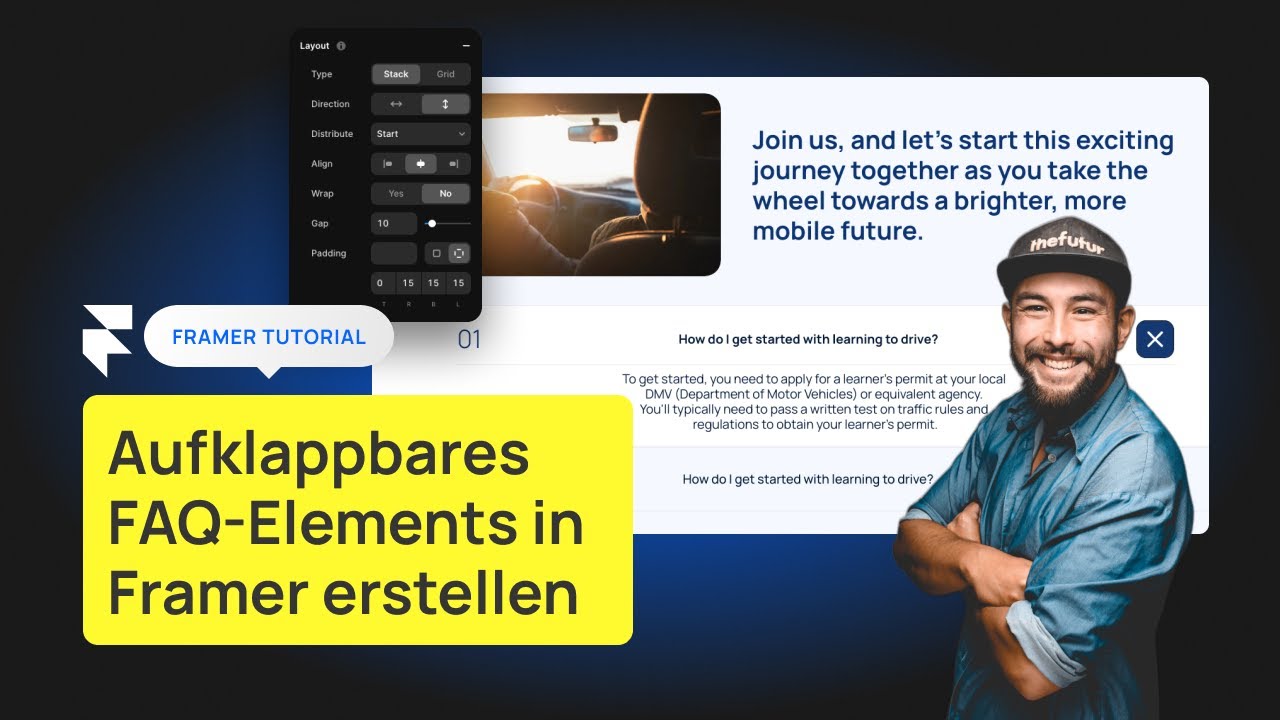 Layout

Type Stack Grid

Direction

Distribute Start

Align

Wrap Yes No

Gap 10

Padding

0 15 15 15

T R B L

Join us, and let's start this exciting journey together as you take the wheel towards a brighter, more mobile future.

thefutur

FRAMER TUTORIAL

01

How do I get started with learning to drive?

To get started, you need to apply for a learner's permit at your local DMV (Department of Motor Vehicles) or equivalent agency. You'll typically need to pass a written test on traffic rules and regulations to obtain your learner's permit.

How do I get started with learning to drive?

Aufklappbares FAQ-Elements in Framer erstellen